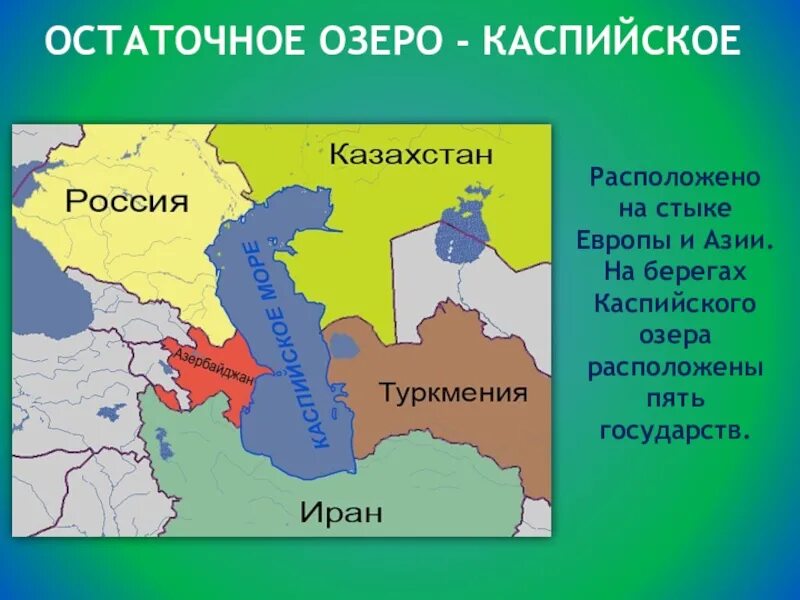 ОСТАТОЧНОЕ ОЗЕРО - КАСПИЙСКОЕ

Казахстан

Россия

КАСПИЙСКОЕ МОРЕ

Азербайджан

Туркмения

Иран

Расположено на стыке Европы и Азии. На берегах Каспийского озера расположены пять государств.